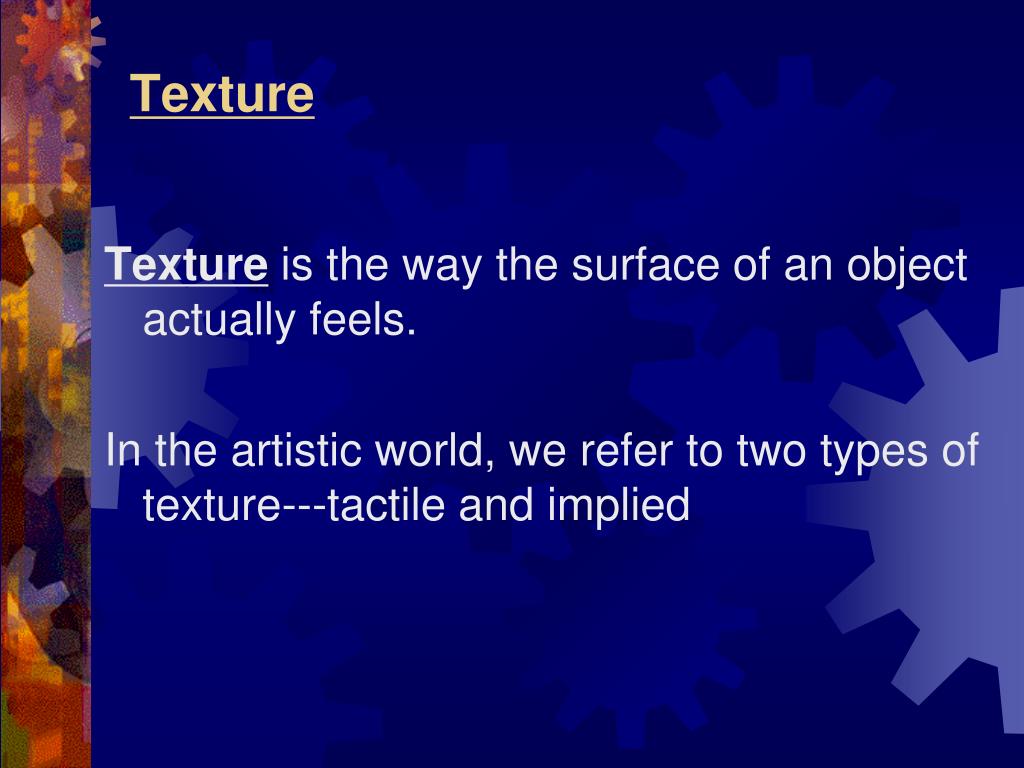 Texture

Texture is the way the surface of an object actually feels.

In the artistic world, we refer to two types of texture---tactile and implied